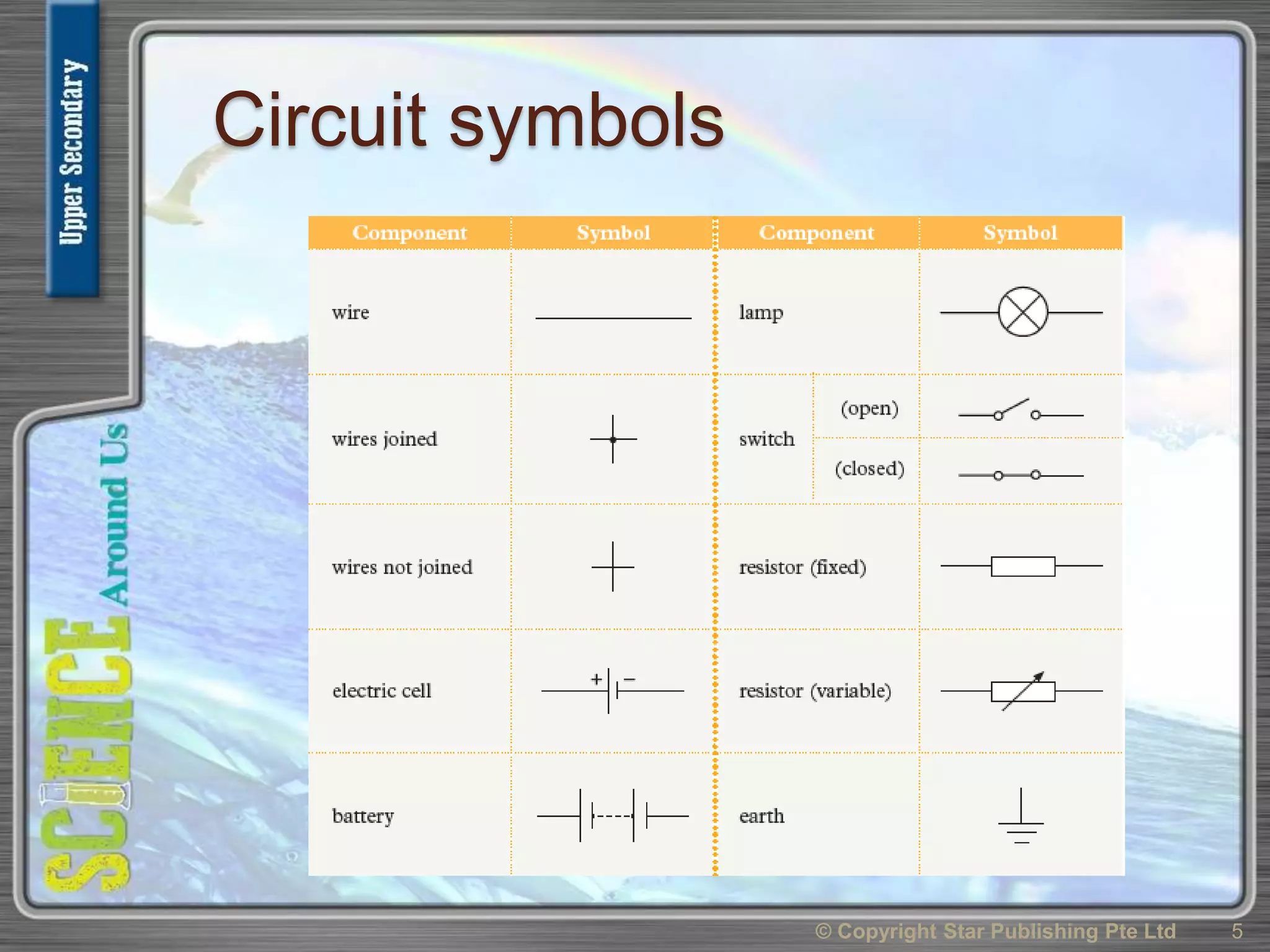 Upper Secondary

SCIENCE Around Us

Circuit symbols

| Component | Symbol | Component | Symbol |
|---|---|---|---|
| wire | | lamp | |
| wires joined | | switch (open) | |
| | | switch (closed) | |
| wires not joined | | resistor (fixed) | |
| electric cell | + − | resistor (variable) | |
| battery | | earth | |

© Copyright Star Publishing Pte Ltd 5